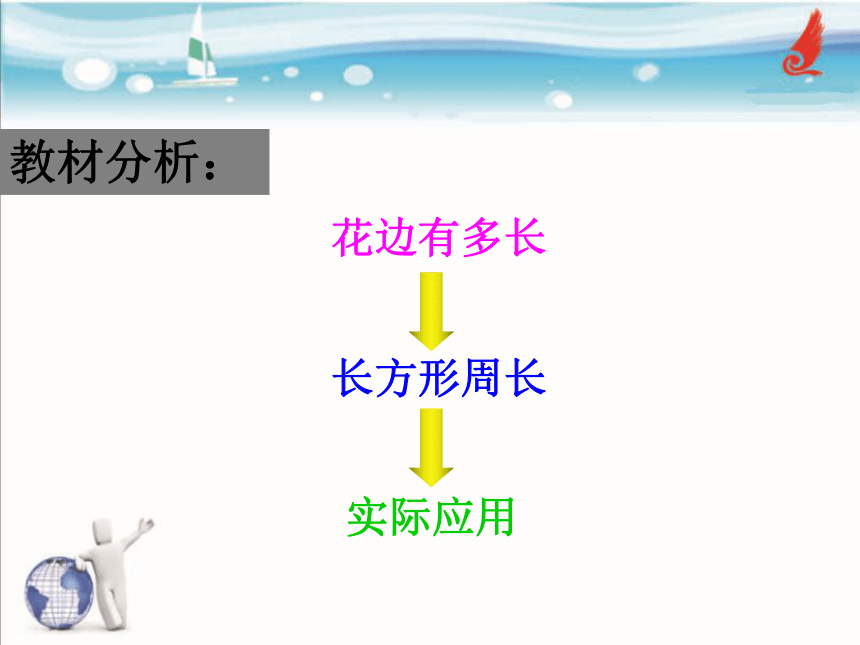 教材分析：

花边有多长

长方形周长

实际应用